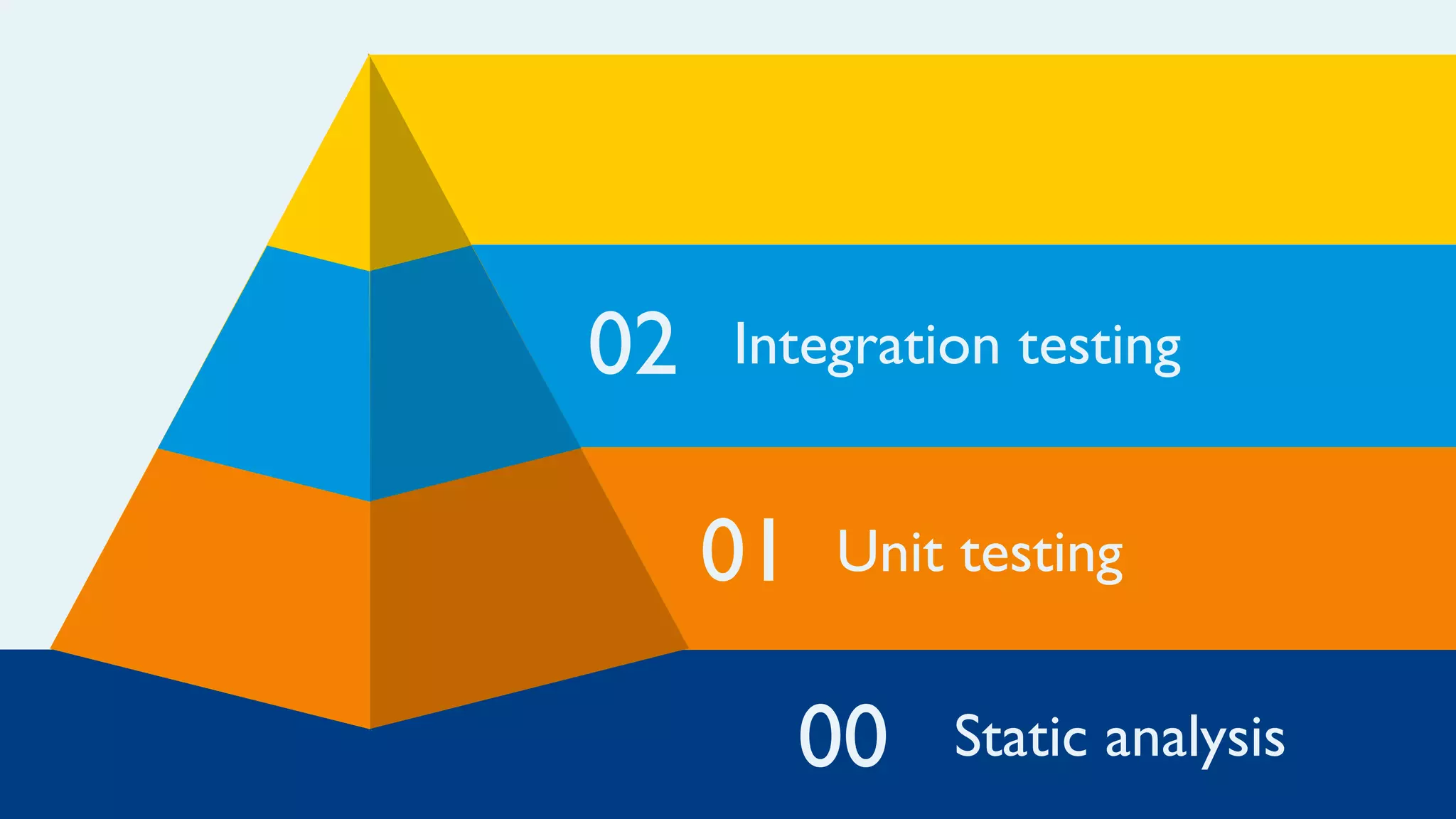 02 Integration testing

01 Unit testing

00 Static analysis